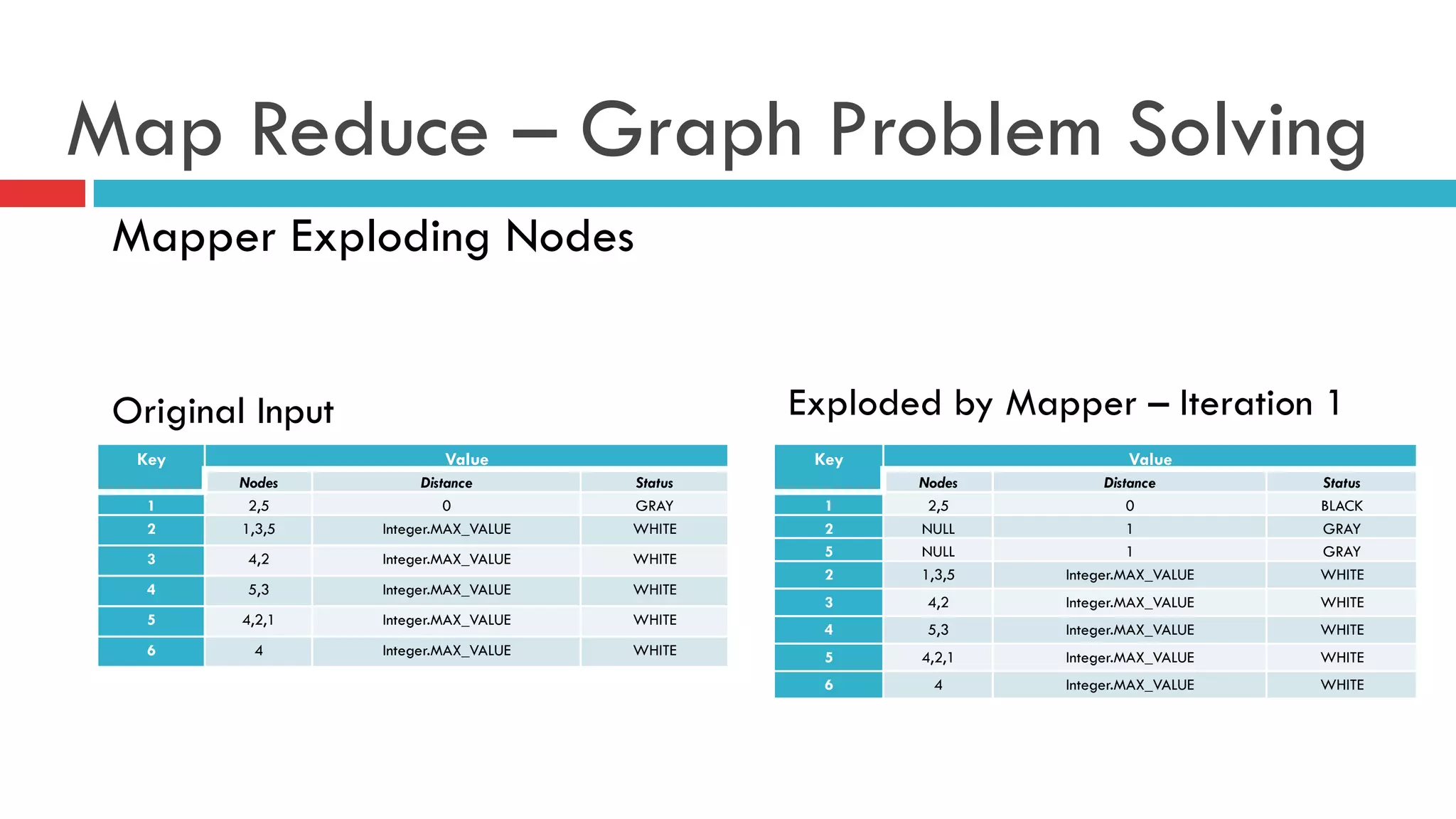 Map Reduce – Graph Problem Solving

Mapper Exploding Nodes

Original Input

| Key | Value | | |
|---|---|---|---|
| | Nodes | Distance | Status |
| 1 | 2,5 | 0 | GRAY |
| 2 | 1,3,5 | Integer.MAX_VALUE | WHITE |
| 3 | 4,2 | Integer.MAX_VALUE | WHITE |
| 4 | 5,3 | Integer.MAX_VALUE | WHITE |
| 5 | 4,2,1 | Integer.MAX_VALUE | WHITE |
| 6 | 4 | Integer.MAX_VALUE | WHITE |

Exploded by Mapper – Iteration 1

| Key | Value | | |
|---|---|---|---|
| | Nodes | Distance | Status |
| 1 | 2,5 | 0 | BLACK |
| 2 | NULL | 1 | GRAY |
| 5 | NULL | 1 | GRAY |
| 2 | 1,3,5 | Integer.MAX_VALUE | WHITE |
| 3 | 4,2 | Integer.MAX_VALUE | WHITE |
| 4 | 5,3 | Integer.MAX_VALUE | WHITE |
| 5 | 4,2,1 | Integer.MAX_VALUE | WHITE |
| 6 | 4 | Integer.MAX_VALUE | WHITE |